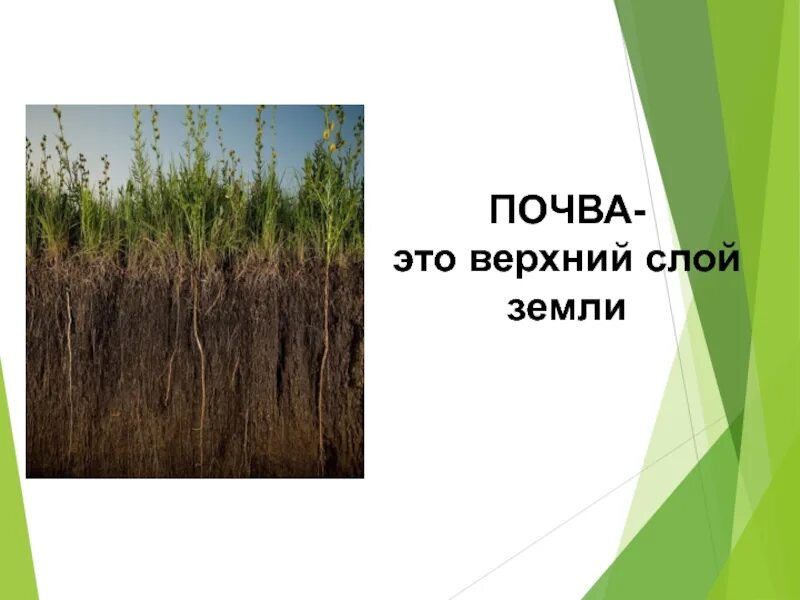 ПОЧВА-
это верхний слой
земли